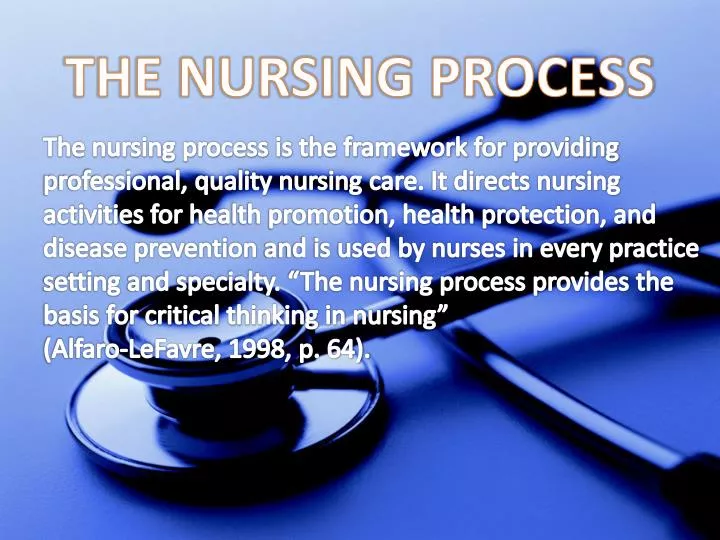 THE NURSING PROCESS

The nursing process is the framework for providing professional, quality nursing care. It directs nursing activities for health promotion, health protection, and disease prevention and is used by nurses in every practice setting and specialty. “The nursing process provides the basis for critical thinking in nursing”
(Alfaro-LeFavre, 1998, p. 64).